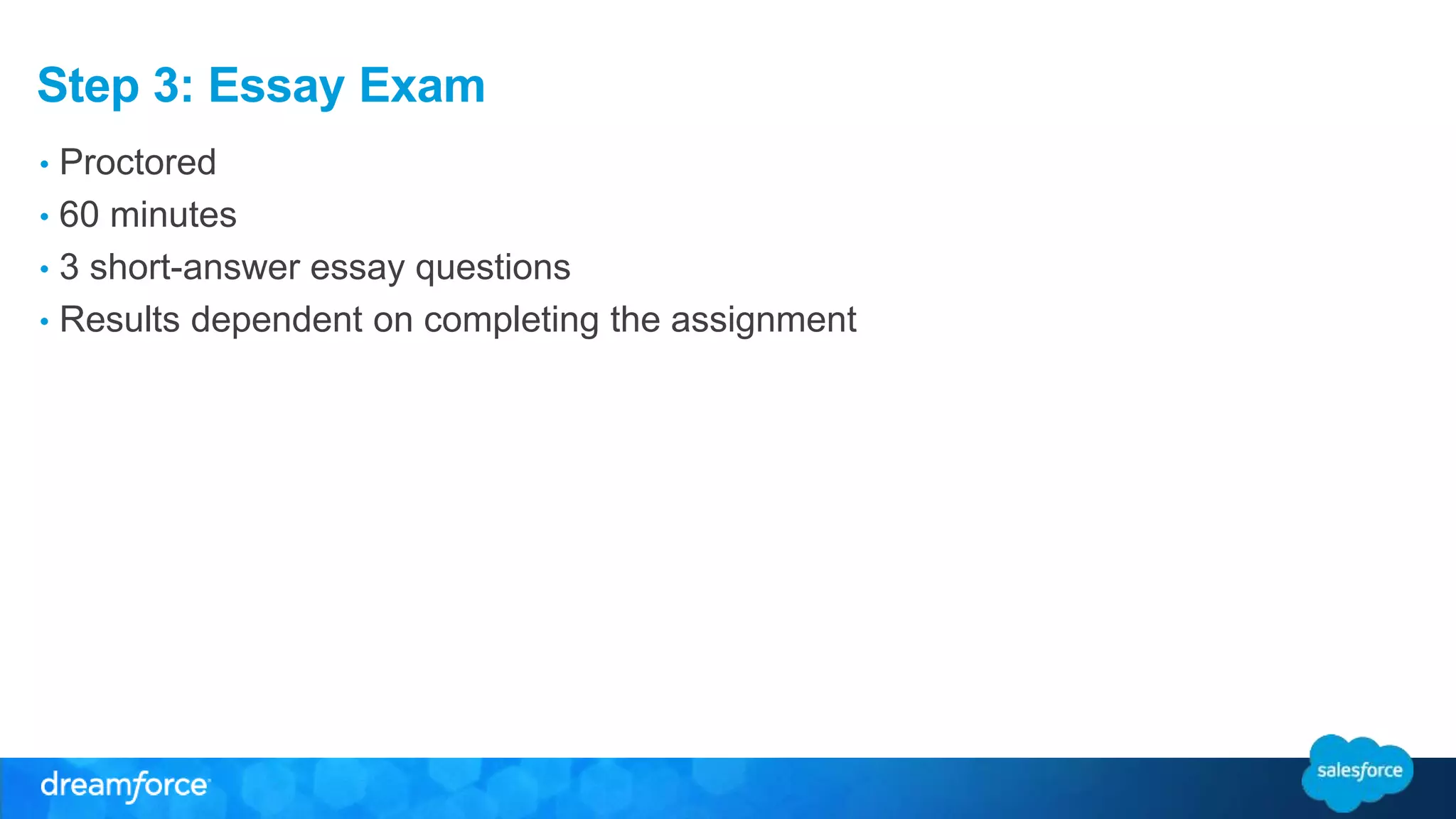 Step 3: Essay Exam

• Proctored
• 60 minutes
• 3 short-answer essay questions
• Results dependent on completing the assignment

dreamforce

salesforce